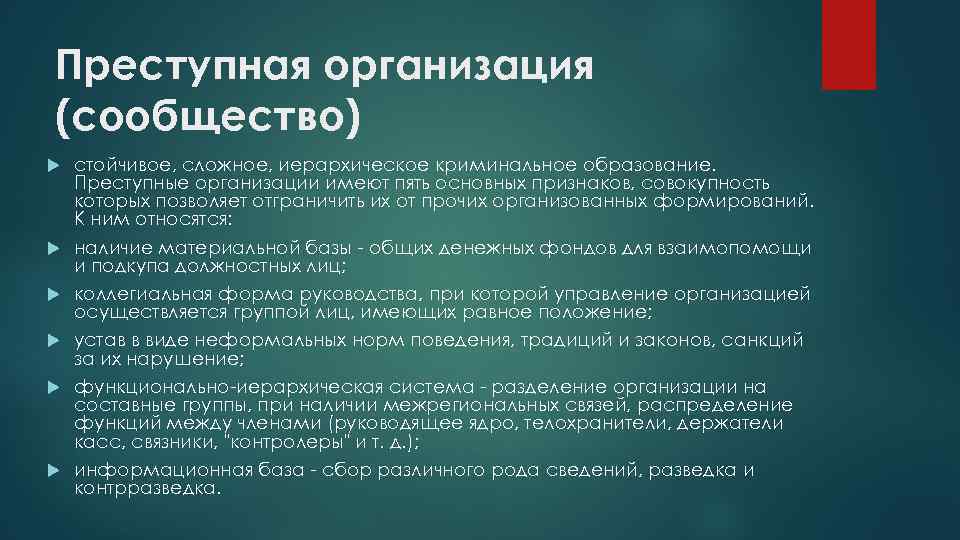 Преступная организация (сообщество)

стойчивое, сложное, иерархическое криминальное образование. Преступные организации имеют пять основных признаков, совокупность которых позволяет отграничить их от прочих организованных формирований. К ним относятся:

наличие материальной базы - общих денежных фондов для взаимопомощи и подкупа должностных лиц;

коллегиальная форма руководства, при которой управление организацией осуществляется группой лиц, имеющих равное положение;

устав в виде неформальных норм поведения, традиций и законов, санкций за их нарушение;

функционально-иерархическая система - разделение организации на составные группы, при наличии межрегиональных связей, распределение функций между членами (руководящее ядро, телохранители, держатели касс, связники, "контролеры" и т. д.);

информационная база - сбор различного рода сведений, разведка и контрразведка.